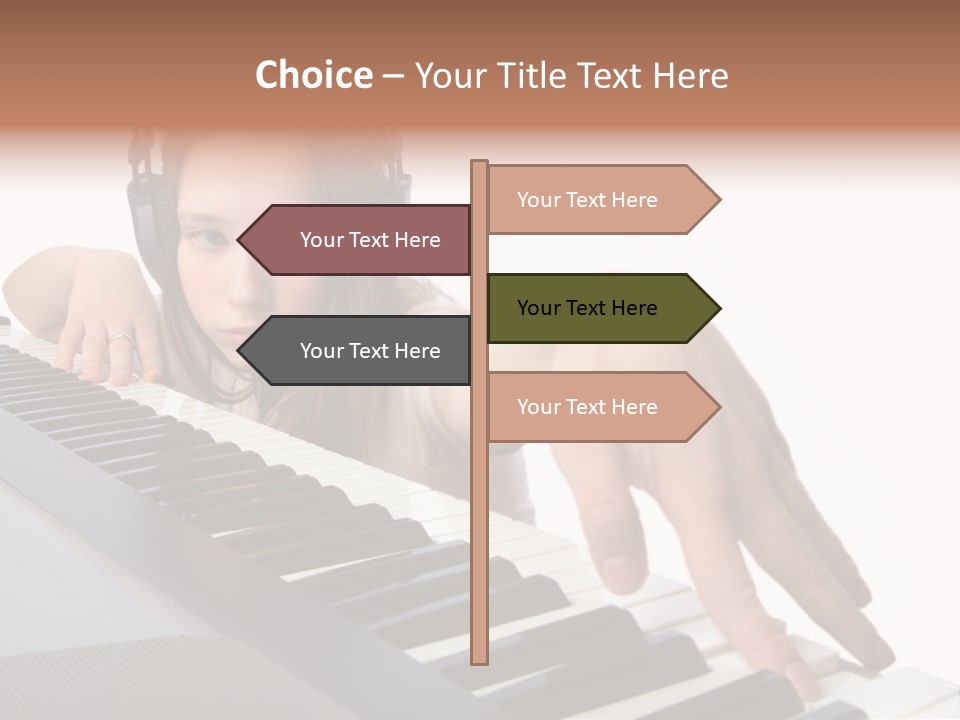 Choice – Your Title Text Here

Your Text Here

Your Text Here

Your Text Here

Your Text Here

Your Text Here